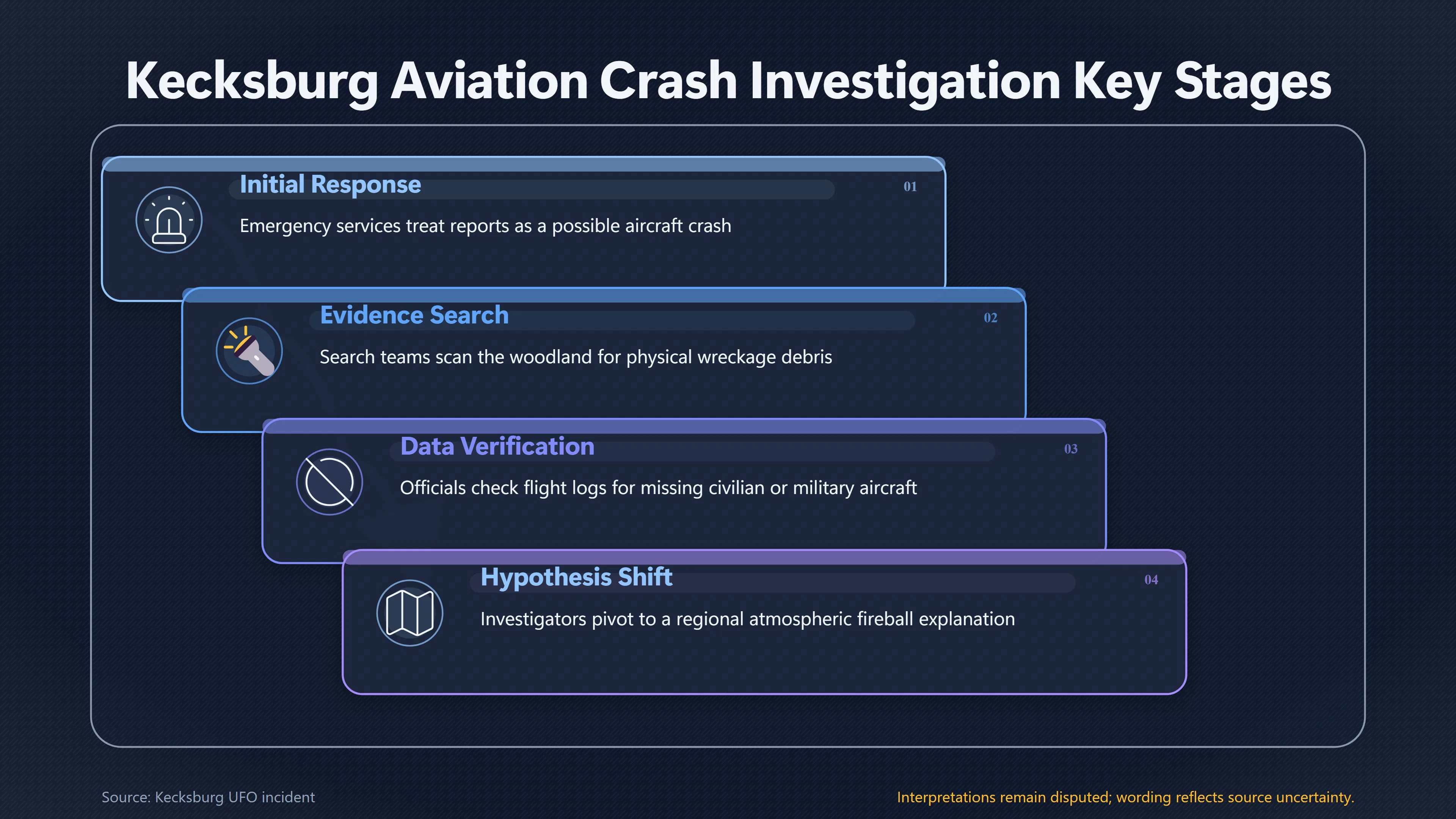 Kecksburg Aviation Crash Investigation Key Stages

Initial Response
01
Emergency services treat reports as a possible aircraft crash

Evidence Search
02
Search teams scan the woodland for physical wreckage debris

Data Verification
03
Officials check flight logs for missing civilian or military aircraft

Hypothesis Shift
04
Investigators pivot to a regional atmospheric fireball explanation

Source: Kecksburg UFO incident

Interpretations remain disputed; wording reflects source uncertainty.